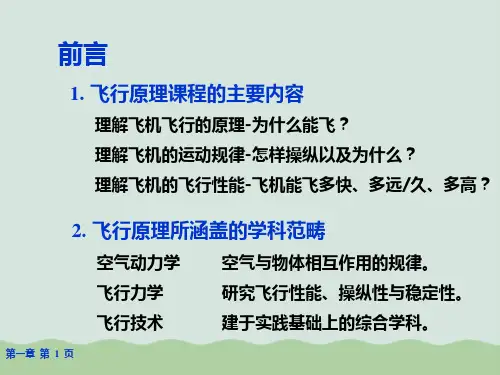 前言

1. 飞行原理课程的主要内容

理解飞机飞行的原理-为什么能飞？

理解飞机的运动规律-怎样操纵以及为什么？

理解飞机的飞行性能-飞机能飞多快、多远/久、多高？

2. 飞行原理所涵盖的学科范畴

空气动力学　空气与物体相互作用的规律。

飞行力学　研究飞行性能、操纵性与稳定性。

飞行技术　建于实践基础上的综合学科。

第一章 第 1 页